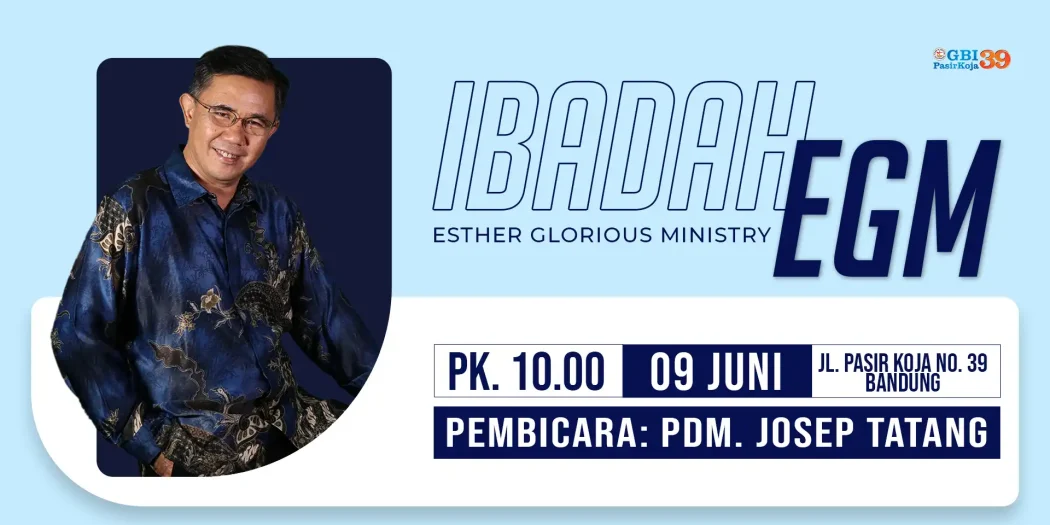 GBI PasirKoja 39

IBADAH EGM

ESTHER GLORIOUS MINISTRY

PK. 10.00

09 JUNI

JL. PASIR KOJA NO. 39 BANDUNG

PEMBICARA: PDM. JOSEP TATANG